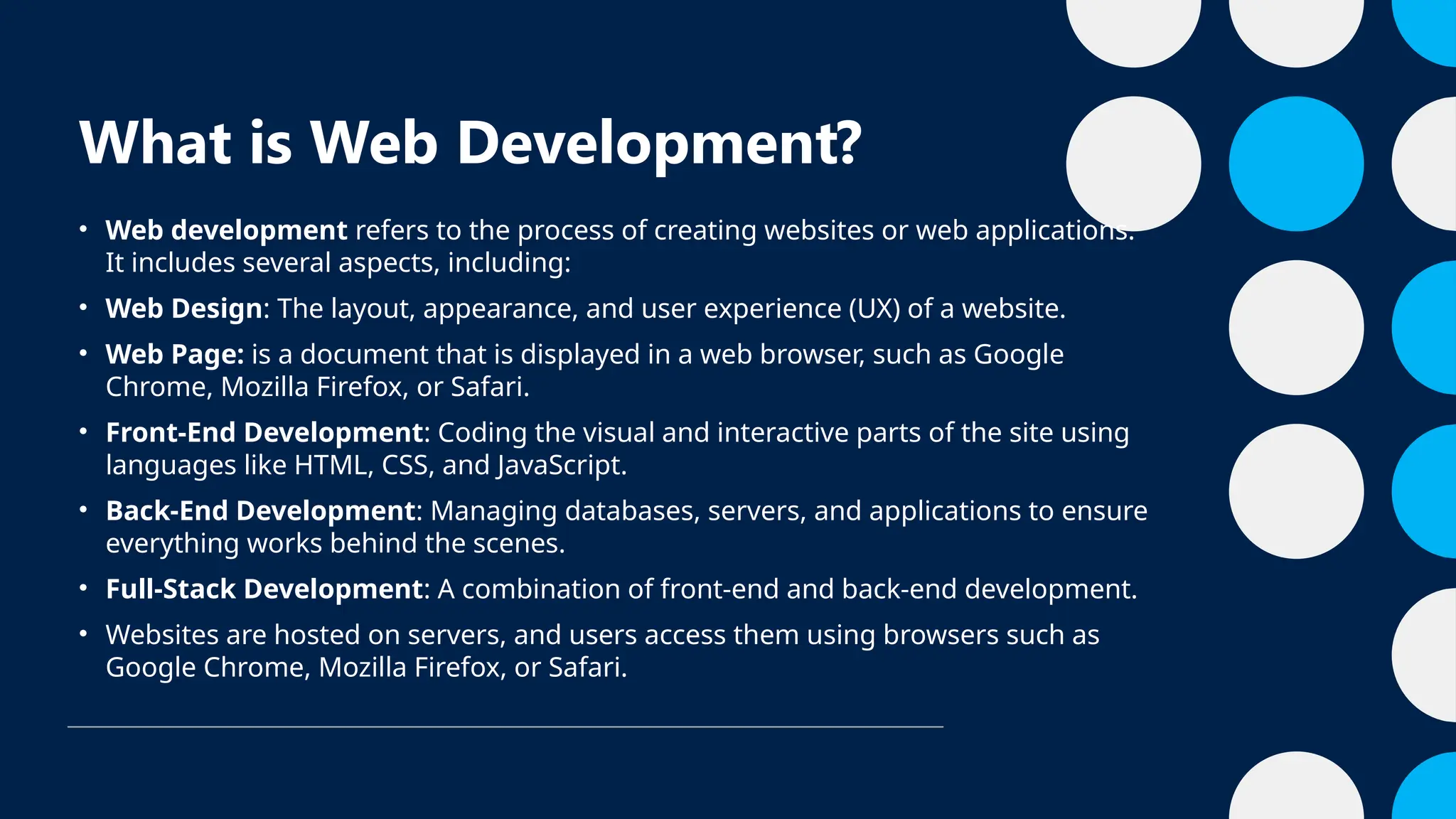 What is Web Development?

• Web development refers to the process of creating websites or web applications. It includes several aspects, including:
• Web Design: The layout, appearance, and user experience (UX) of a website.
• Web Page: is a document that is displayed in a web browser, such as Google Chrome, Mozilla Firefox, or Safari.
• Front-End Development: Coding the visual and interactive parts of the site using languages like HTML, CSS, and JavaScript.
• Back-End Development: Managing databases, servers, and applications to ensure everything works behind the scenes.
• Full-Stack Development: A combination of front-end and back-end development.
• Websites are hosted on servers, and users access them using browsers such as Google Chrome, Mozilla Firefox, or Safari.